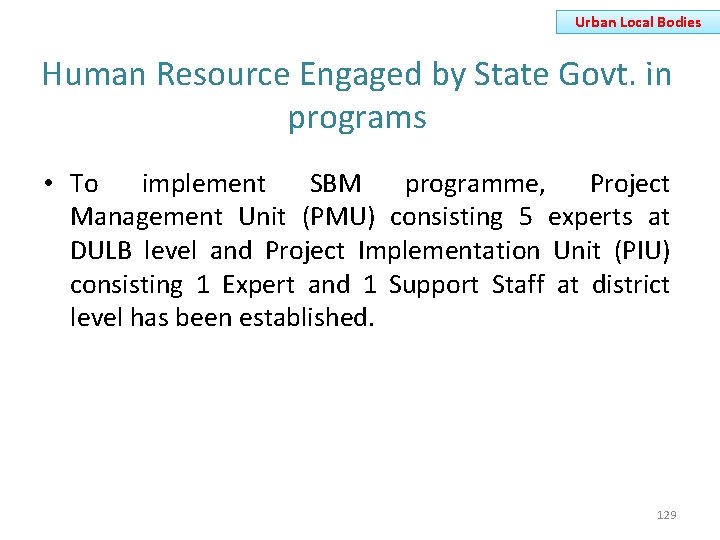 Urban Local Bodies

Human Resource Engaged by State Govt. in programs

• To implement SBM programme, Project Management Unit (PMU) consisting 5 experts at DULB level and Project Implementation Unit (PIU) consisting 1 Expert and 1 Support Staff at district level has been established.

129